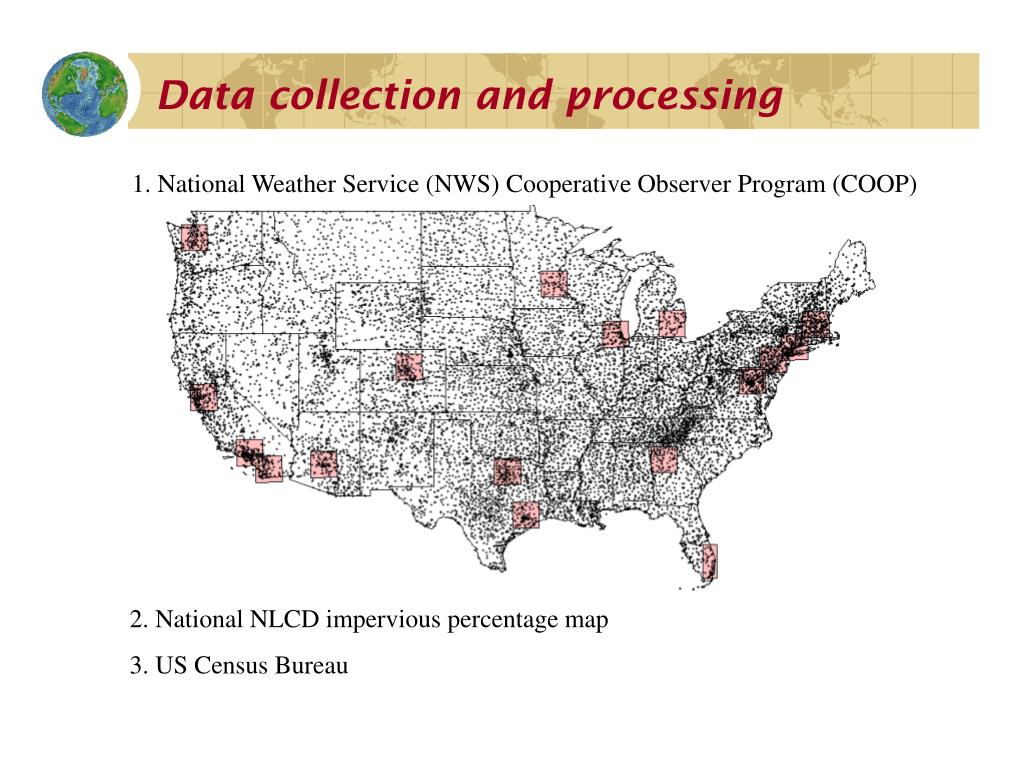 Data collection and processing

1. National Weather Service (NWS) Cooperative Observer Program (COOP)

2. National NLCD impervious percentage map

3. US Census Bureau